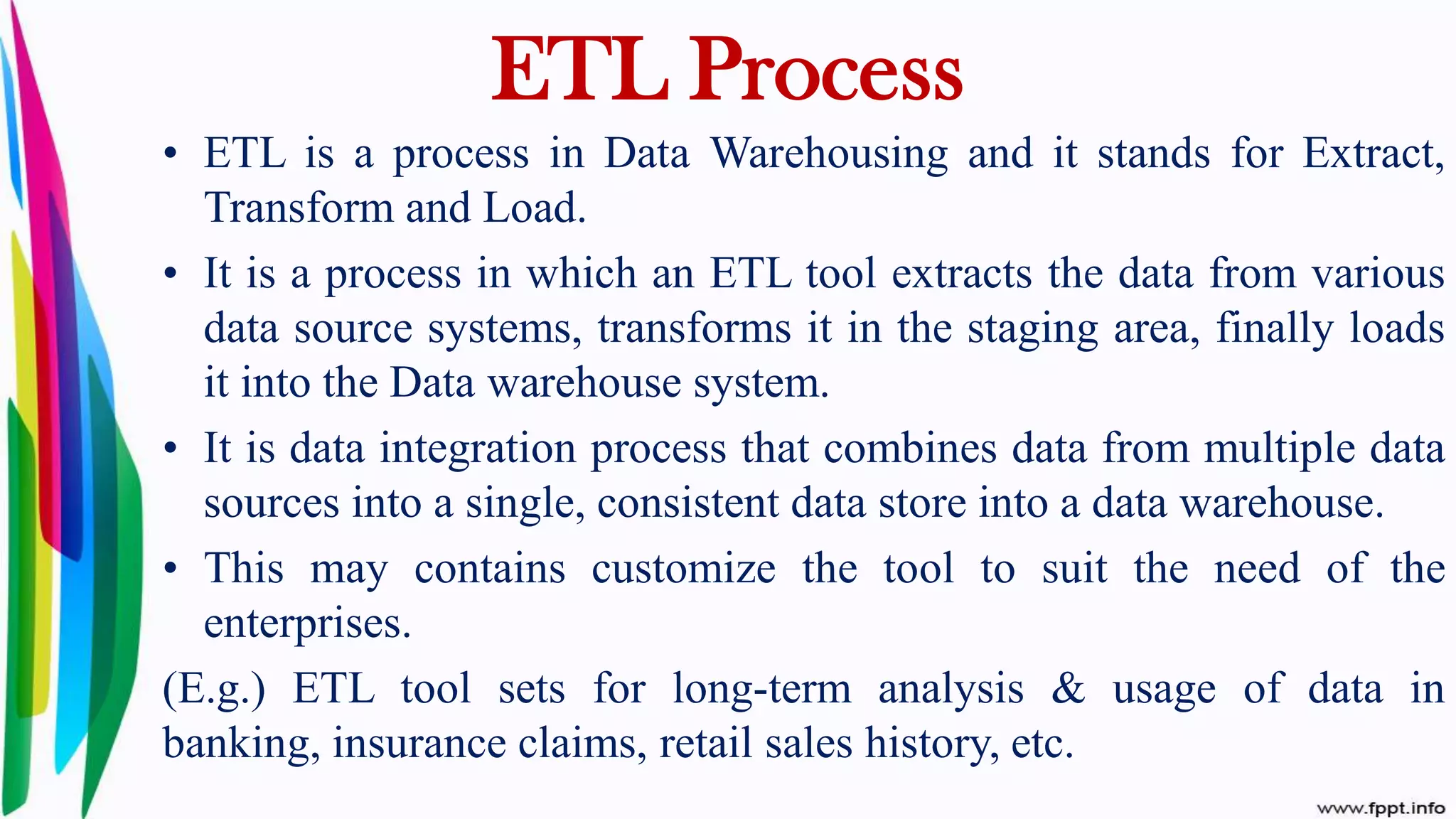 ETL Process

• ETL is a process in Data Warehousing and it stands for Extract, Transform and Load.

• It is a process in which an ETL tool extracts the data from various data source systems, transforms it in the staging area, finally loads it into the Data warehouse system.

• It is data integration process that combines data from multiple data sources into a single, consistent data store into a data warehouse.

• This may contains customize the tool to suit the need of the enterprises.

(E.g.) ETL tool sets for long-term analysis & usage of data in banking, insurance claims, retail sales history, etc.

www.fppt.info